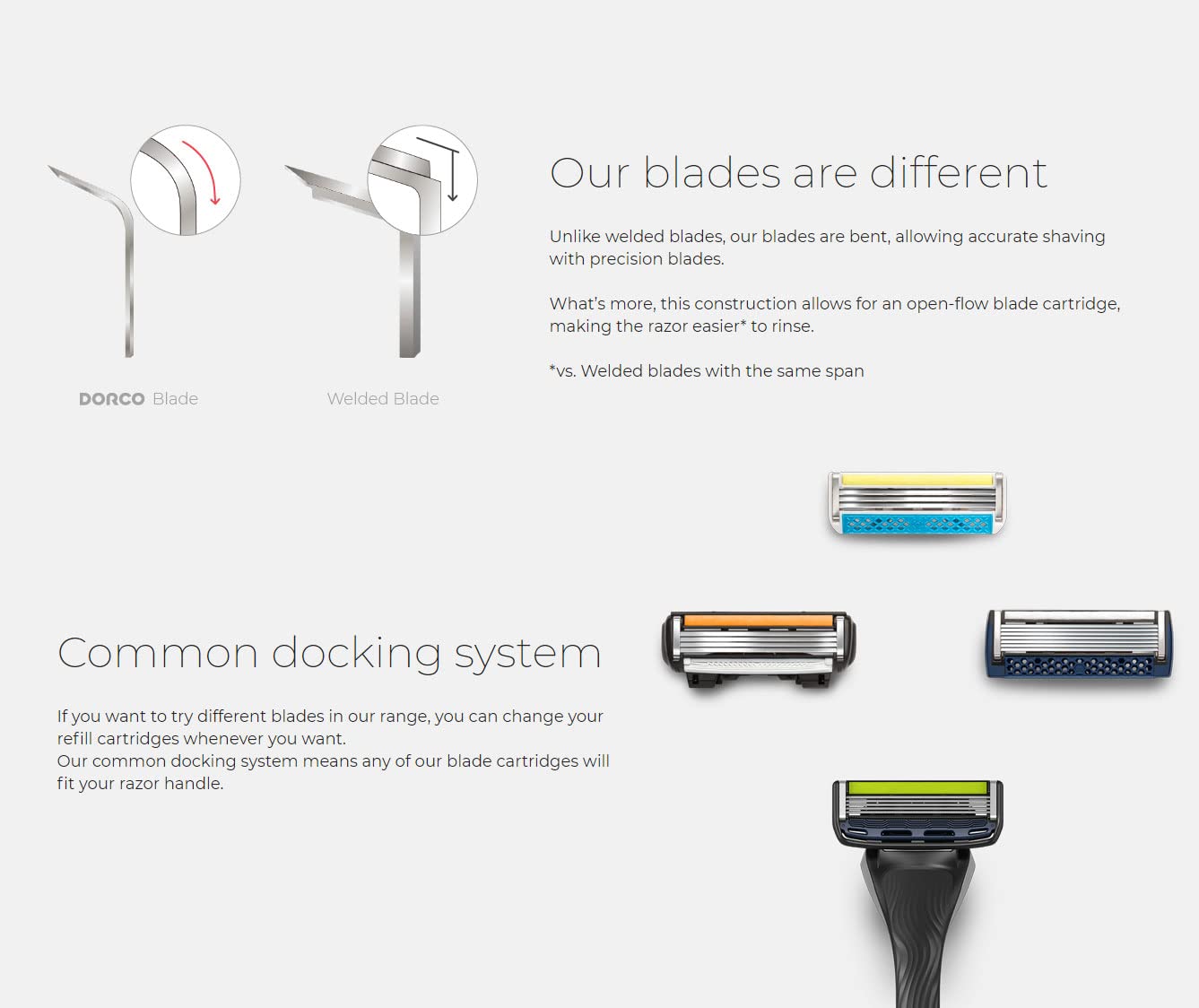 DORCO Blade

Welded Blade

Our blades are different

Unlike welded blades, our blades are bent, allowing accurate shaving with precision blades.

What's more, this construction allows for an open-flow blade cartridge, making the razor easier* to rinse.

*vs. Welded blades with the same span

Common docking system

If you want to try different blades in our range, you can change your refill cartridges whenever you want.
Our common docking system means any of our blade cartridges will fit your razor handle.